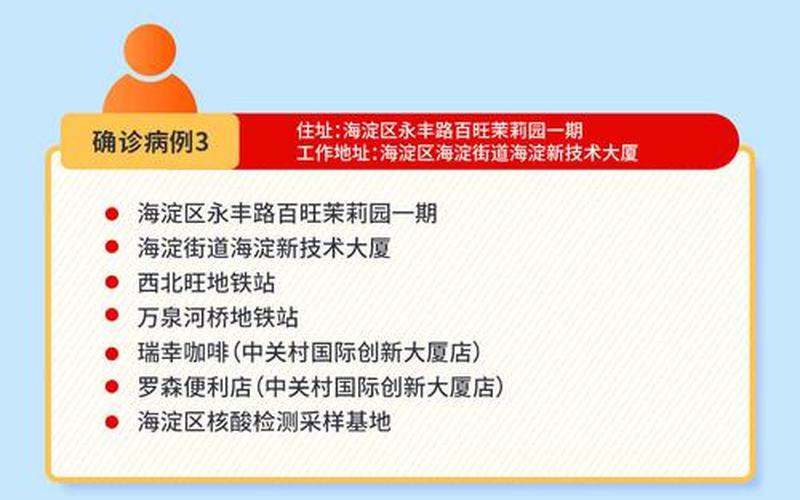 确诊病例3

住址：海淀区永丰路百旺茉莉园一期
工作地址：海淀区海淀街道海淀新技术大厦

海淀区永丰路百旺茉莉园一期
海淀街道海淀新技术大厦
西北旺地铁站
万泉河桥地铁站
瑞幸咖啡（中关村国际创新大厦店）
罗森便利店（中关村国际创新大厦店）
海淀区核酸检测采样基地